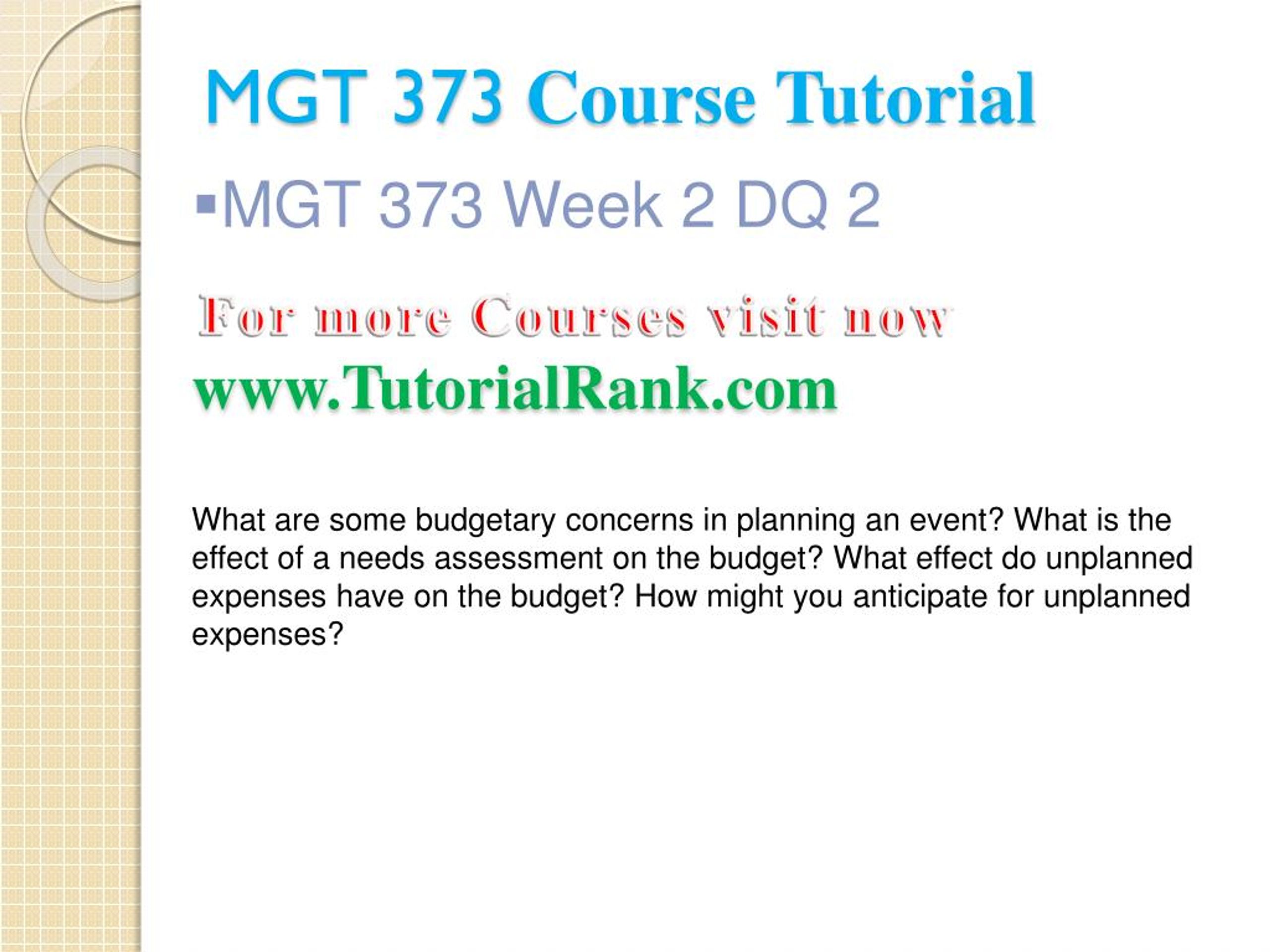 MGT 373 Course Tutorial

▪MGT 373 Week 2 DQ 2

For more Courses visit now
www.TutorialRank.com

What are some budgetary concerns in planning an event? What is the effect of a needs assessment on the budget? What effect do unplanned expenses have on the budget? How might you anticipate for unplanned expenses?